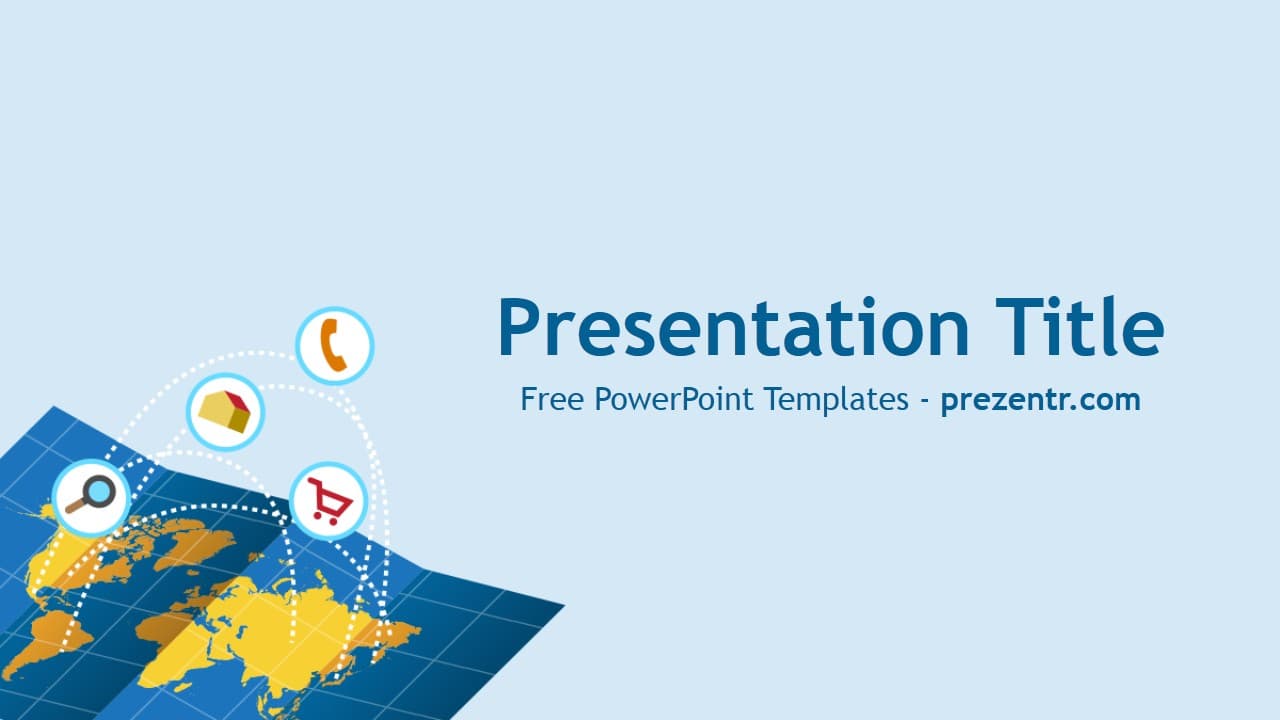 Presentation Title

Free PowerPoint Templates - prezentr.com